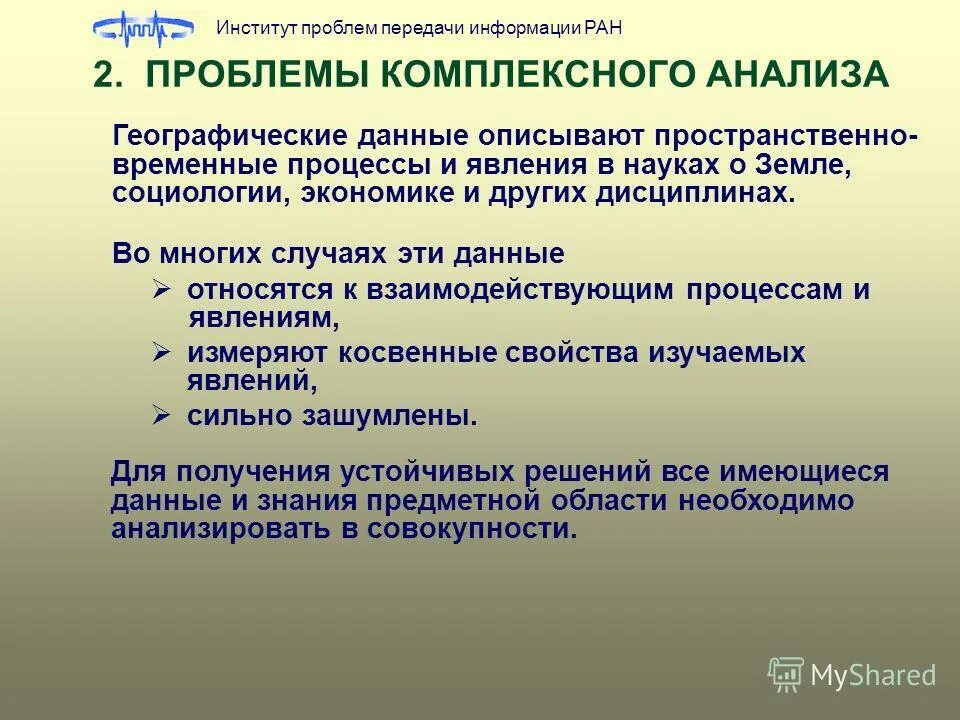 Институт проблем передачи информации РАН

2. ПРОБЛЕМЫ КОМПЛЕКСНОГО АНАЛИЗА

Географические данные описывают пространственно-временные процессы и явления в науках о Земле, социологии, экономике и других дисциплинах.

Во многих случаях эти данные

➢ относятся к взаимодействующим процессам и явлениям,

➢ измеряют косвенные свойства изучаемых явлений,

➢ сильно зашумлены.

Для получения устойчивых решений все имеющиеся данные и знания предметной области необходимо анализировать в совокупности.

MyShared